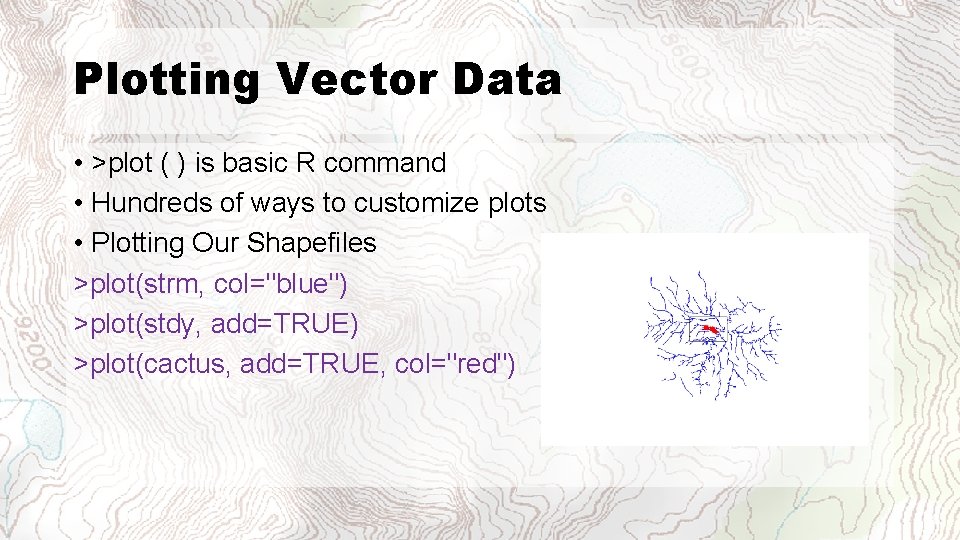 Plotting Vector Data

• >plot ( ) is basic R command
• Hundreds of ways to customize plots
• Plotting Our Shapefiles
>plot(strm, col="blue")
>plot(stdy, add=TRUE)
>plot(cactus, add=TRUE, col="red")